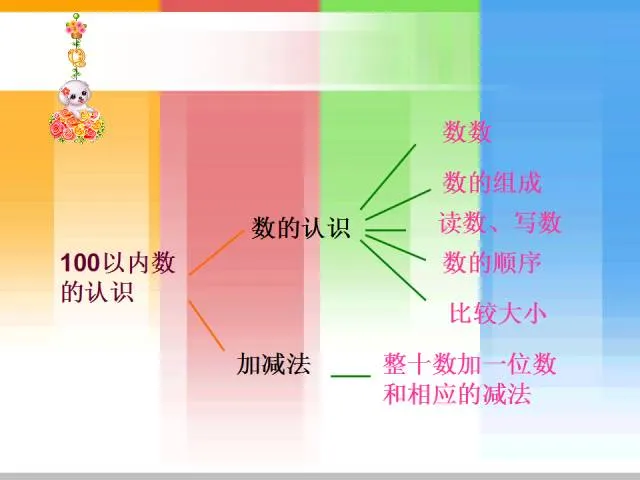 100以内数的认识

数的认识

数数

数的组成

读数、写数

数的顺序

比较大小

加减法

整十数加一位数和相应的减法